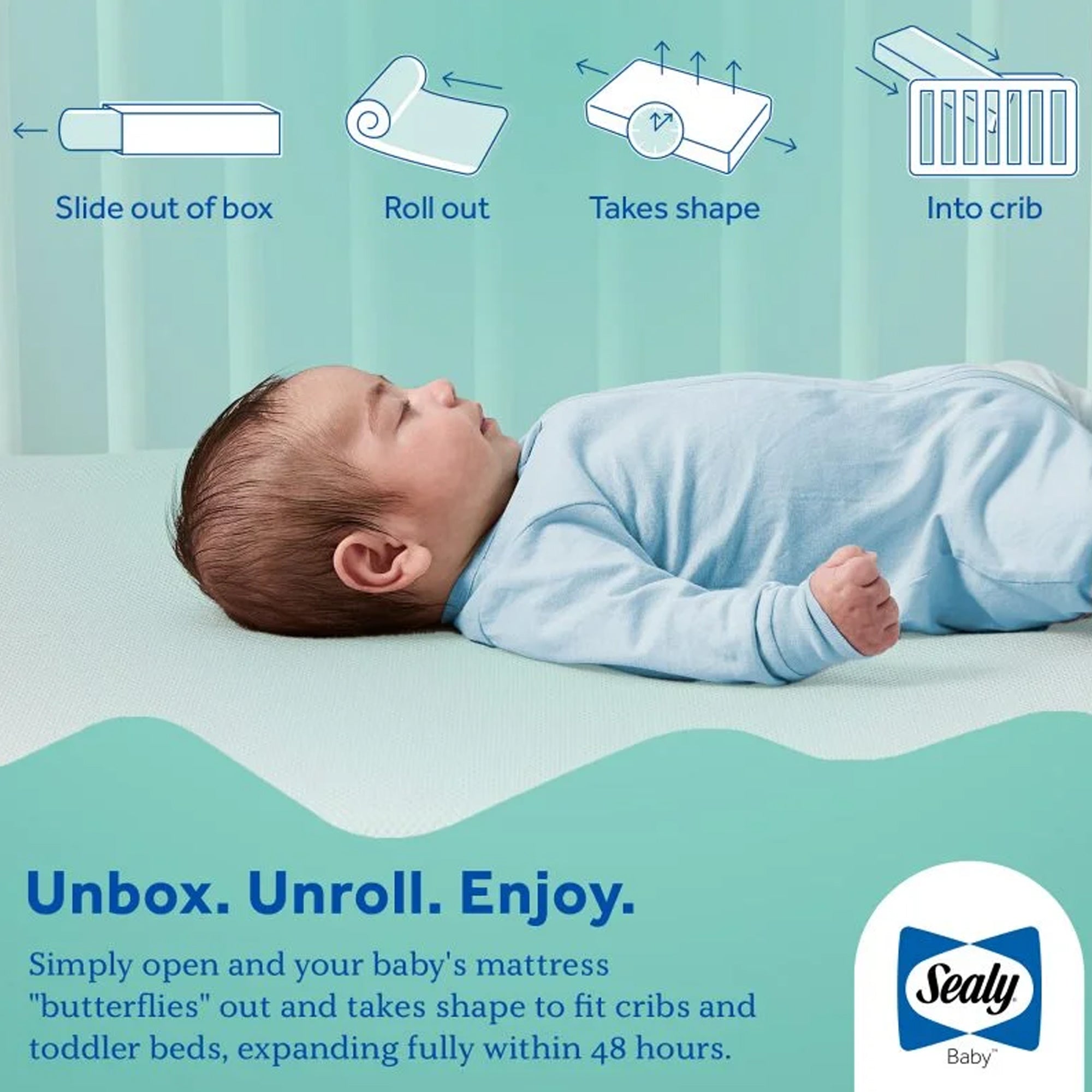 Slide out of box

Roll out

Takes shape

Into crib

Unbox. Unroll. Enjoy.

Simply open and your baby's mattress "butterflies" out and takes shape to fit cribs and toddler beds, expanding fully within 48 hours.

Sealy
Baby™